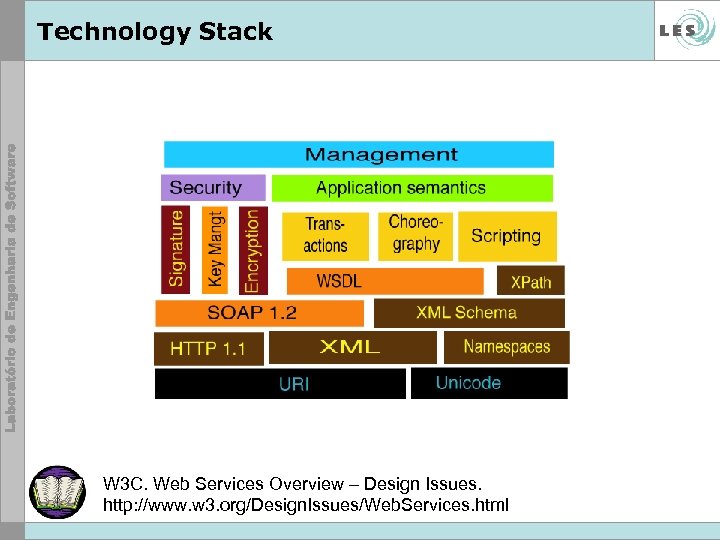 Technology Stack

LES

Laboratório de Engenharia de Software

Management

Security

Application semantics

Signature

Key Mangt

Encryption

Transactions

Choreography

Scripting

WSDL

XPath

SOAP 1.2

XML Schema

HTTP 1.1

XML

Namespaces

URI

Unicode

W3C. Web Services Overview – Design Issues.
http://www.w3.org/DesignIssues/WebServices.html